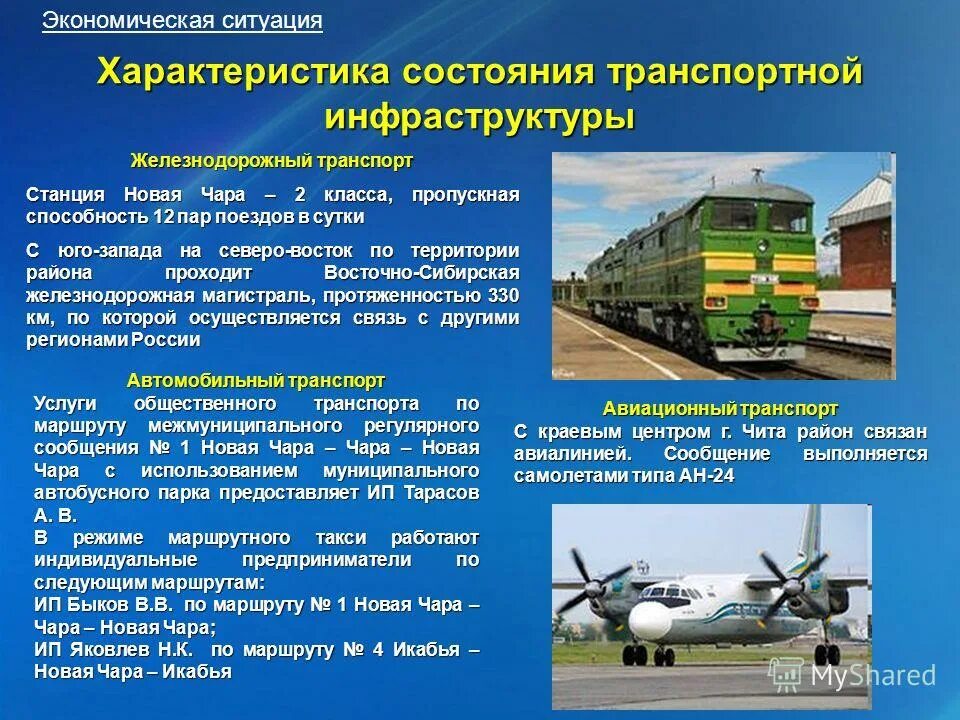 Экономическая ситуация

Характеристика состояния транспортной инфраструктуры

Железнодорожный транспорт

Станция Новая Чара – 2 класса, пропускная способность 12 пар поездов в сутки

С юго-запада на северо-восток по территории района проходит Восточно-Сибирская железнодорожная магистраль, протяженностью 330 км, по которой осуществляется связь с другими регионами России

Автомобильный транспорт

Услуги общественного транспорта по маршруту межмуниципального регулярного сообщения № 1 Новая Чара – Чара – Новая Чара с использованием муниципального автобусного парка предоставляет ИП Тарасов А. В.

В режиме маршрутного такси работают индивидуальные предприниматели по следующим маршрутам:

ИП Быков В.В. по маршруту № 1 Новая Чара – Чара – Новая Чара;

ИП Яковлев Н.К. по маршруту № 4 Икабья – Новая Чара – Икабья

Авиационный транспорт

С краевым центром г. Чита район связан авиалинией. Сообщение выполняется самолетами типа АН-24

MyShared